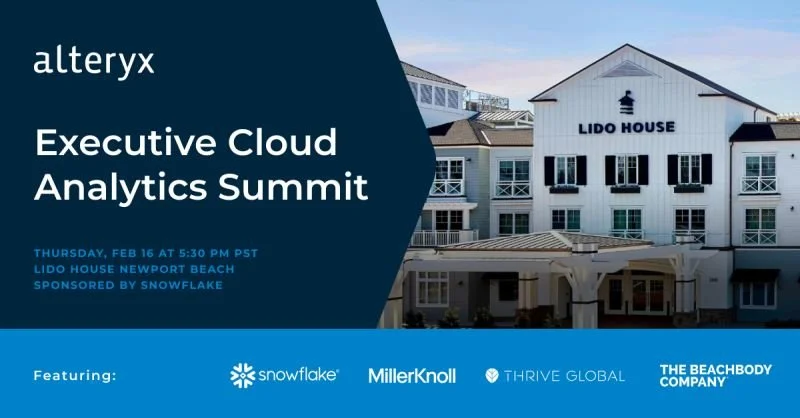 alteryx

Executive Cloud Analytics Summit

THURSDAY, FEB 16 AT 5:30 PM PST
LIDO HOUSE NEWPORT BEACH
SPONSORED BY SNOWFLAKE

LIDO HOUSE

Featuring:

snowflake

MillerKnoll

THRIVE GLOBAL

THE BEACHBODY COMPANY